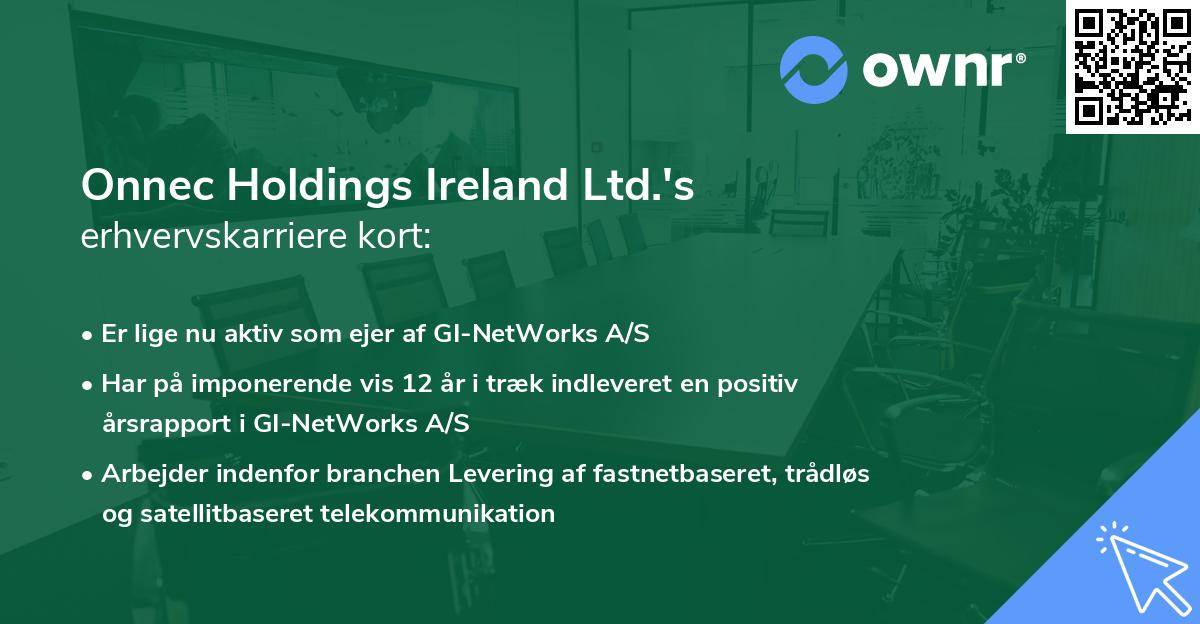 ownr®

Onnec Holdings Ireland Ltd.'s
erhvervskarriere kort:

• Er lige nu aktiv som ejer af GI-NetWorks A/S

• Har på imponerende vis 12 år i træk indleveret en positiv årsrapport i GI-NetWorks A/S

• Arbejder indenfor branchen Levering af fastnetbaseret, trådløs og satellitbaseret telekommunikation